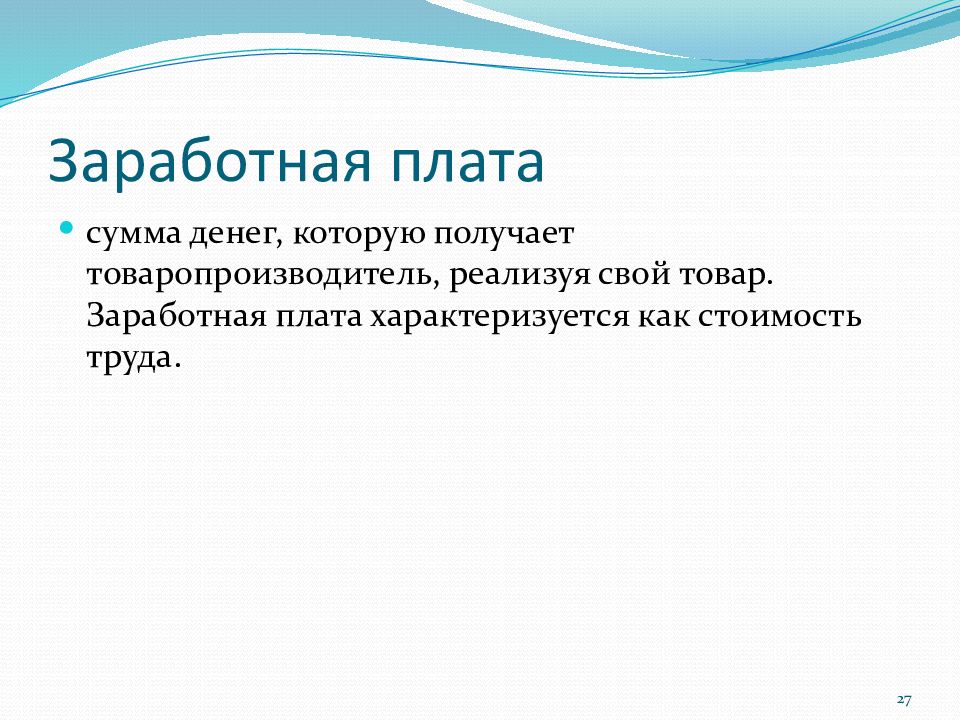 Заработная плата

сумма денег, которую получает товаропроизводитель, реализуя свой товар. Заработная плата характеризуется как стоимость труда.

27